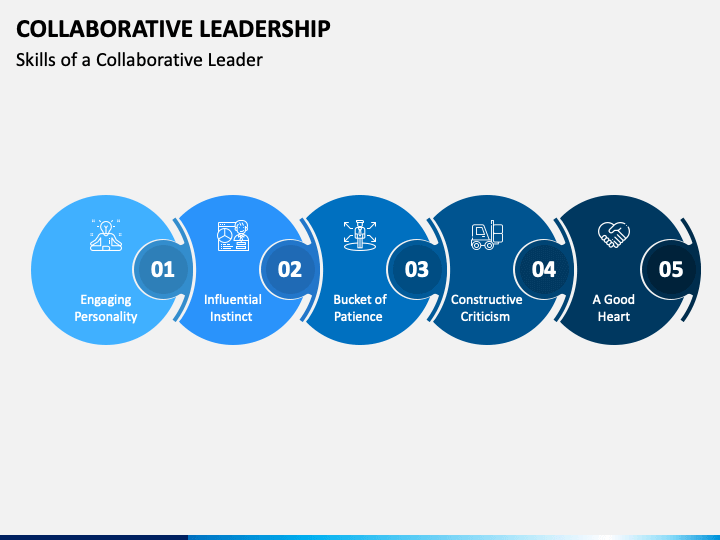 COLLABORATIVE LEADERSHIP
Skills of a Collaborative Leader

01
Engaging Personality

02
Influential Instinct

03
Bucket of Patience

04
Constructive Criticism

05
A Good Heart